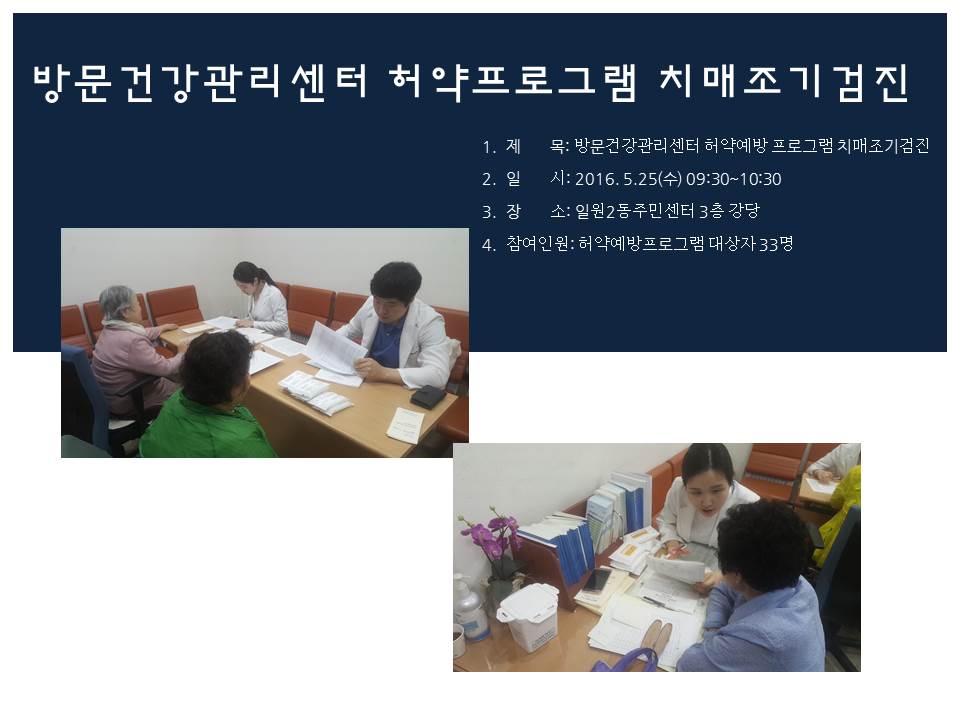 방문건강관리센터 허약프로그램 치매조기검진

1. 제 목: 방문건강관리센터 허약예방 프로그램 치매조기검진
2. 일 시: 2016. 5.25(수) 09:30~10:30
3. 장 소: 일원2동주민센터 3층 강당
4. 참여인원: 허약예방프로그램 대상자 33명